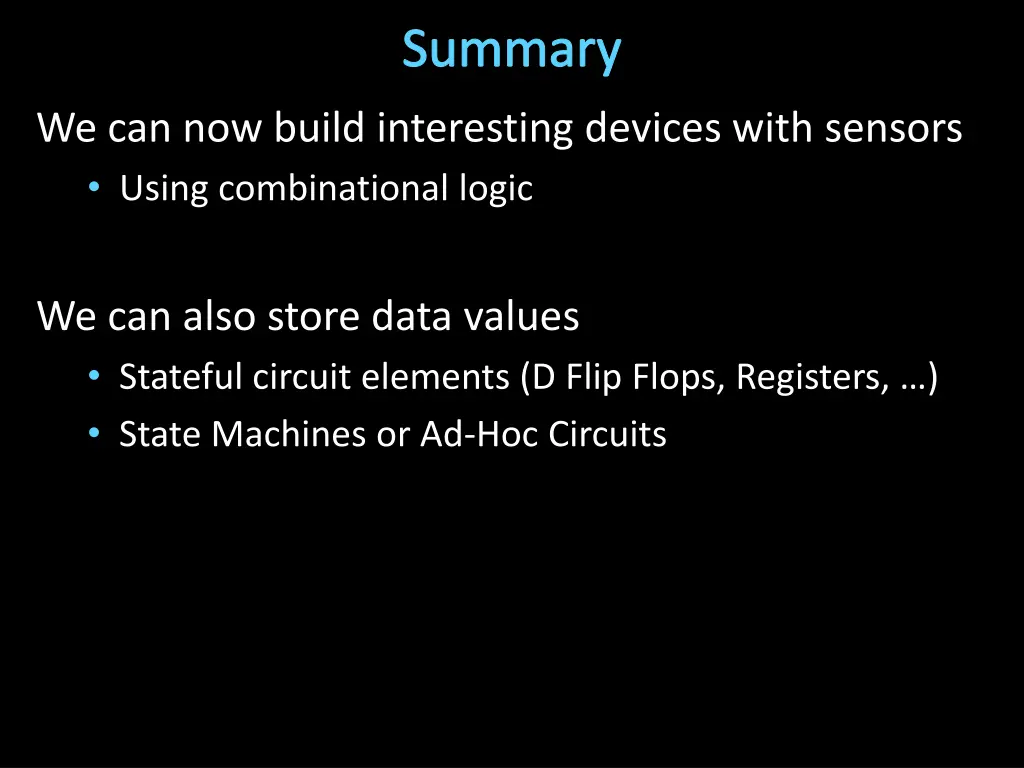 Summary

We can now build interesting devices with sensors

• Using combinational logic

We can also store data values

• Stateful circuit elements (D Flip Flops, Registers, …)
• State Machines or Ad-Hoc Circuits